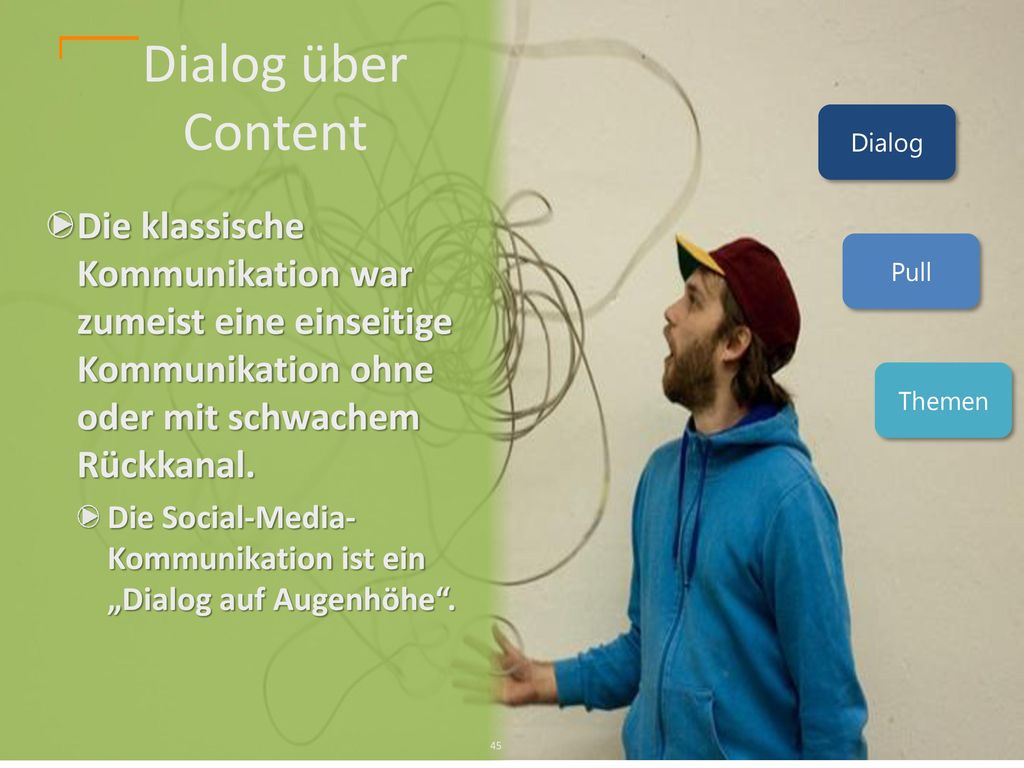 Dialog über Content

Die klassische Kommunikation war zumeist eine einseitige Kommunikation ohne oder mit schwachem Rückkanal.

Die Social-Media-Kommunikation ist ein „Dialog auf Augenhöhe“.

Dialog

Pull

Themen

45